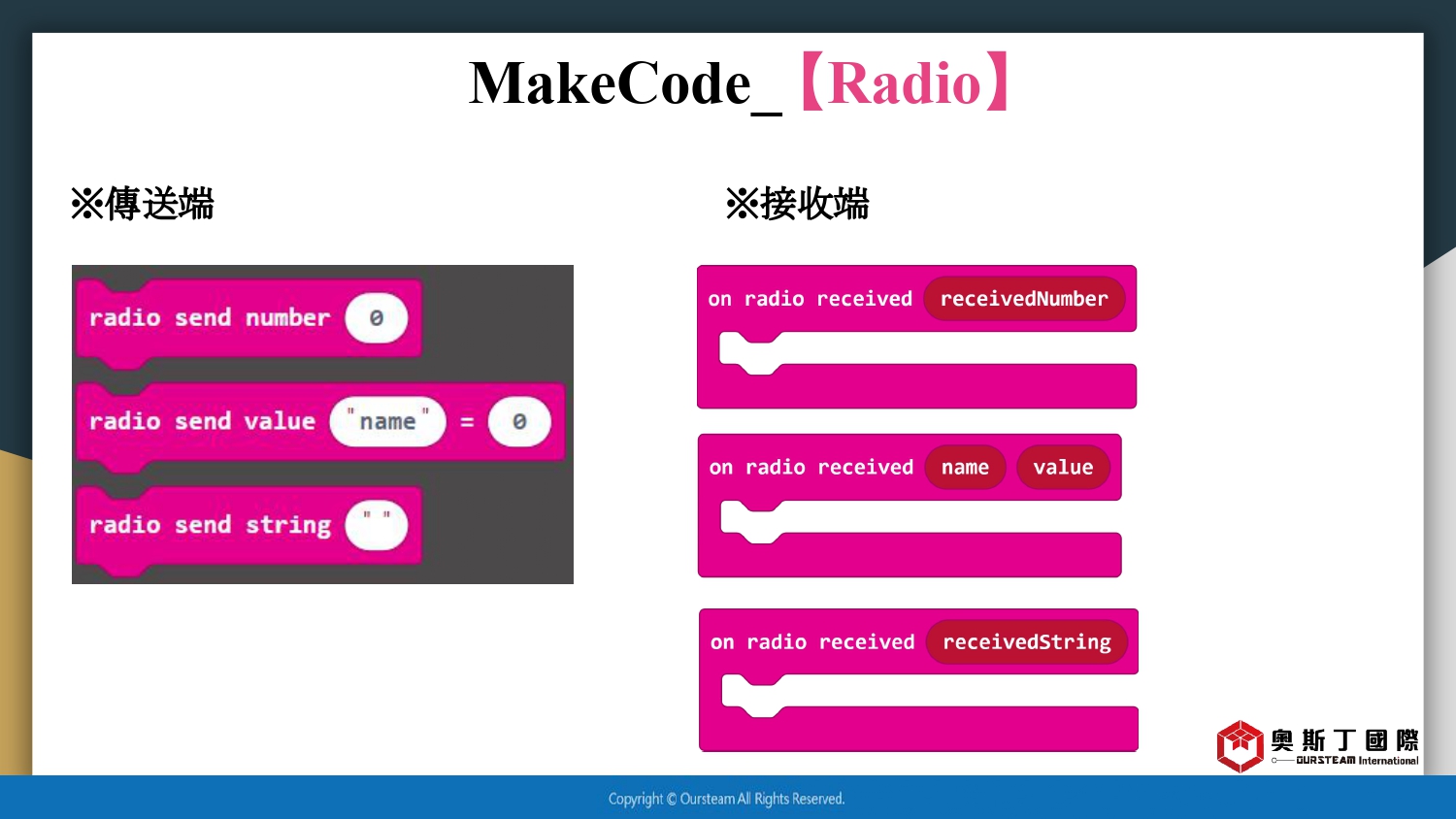 MakeCode_【Radio】

※傳送端

radio send number 0

radio send value "name" = 0

radio send string " "

※接收端

on radio received receivedNumber

on radio received name value

on radio received receivedString

奧斯丁國際
OURSTEAM International

Copyright © Oursteam All Rights Reserved.